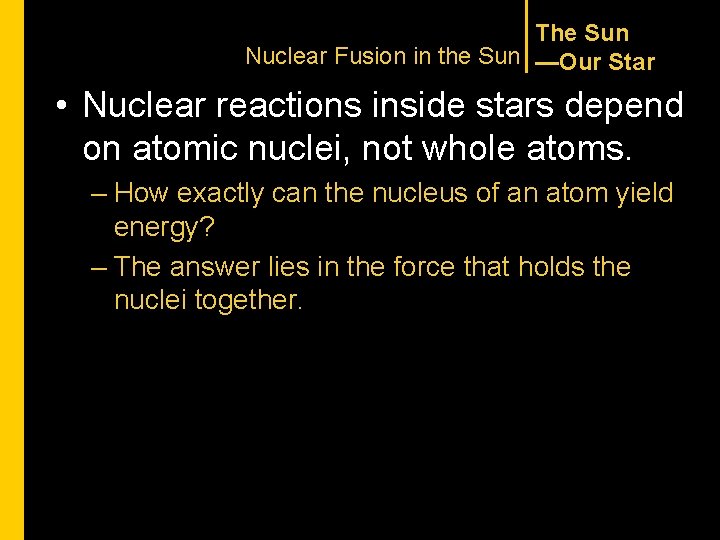 Nuclear Fusion in the Sun

The Sun
—Our Star

• Nuclear reactions inside stars depend on atomic nuclei, not whole atoms.

– How exactly can the nucleus of an atom yield energy?

– The answer lies in the force that holds the nuclei together.